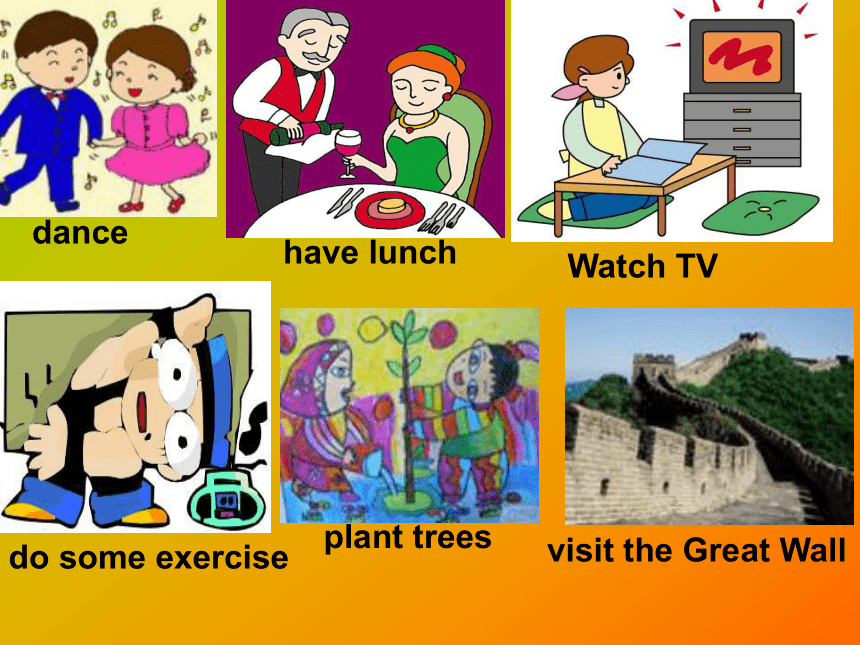 dance

have lunch

Watch TV

do some exercise

plant trees

visit the Great Wall